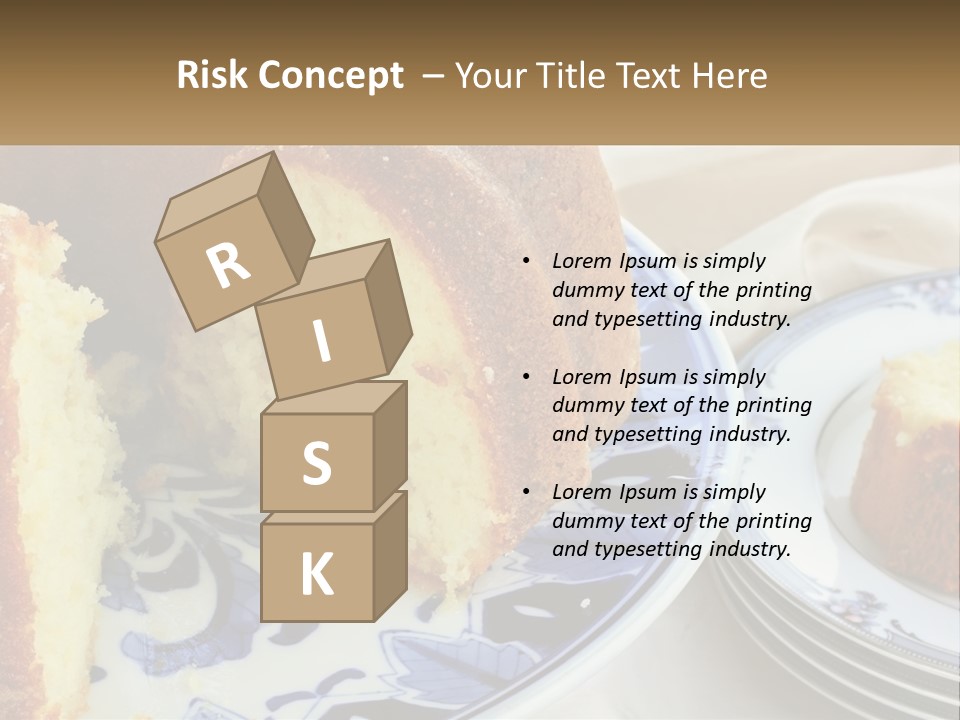 Risk Concept – Your Title Text Here

R
I
S
K

• Lorem Ipsum is simply dummy text of the printing and typesetting industry.

• Lorem Ipsum is simply dummy text of the printing and typesetting industry.

• Lorem Ipsum is simply dummy text of the printing and typesetting industry.